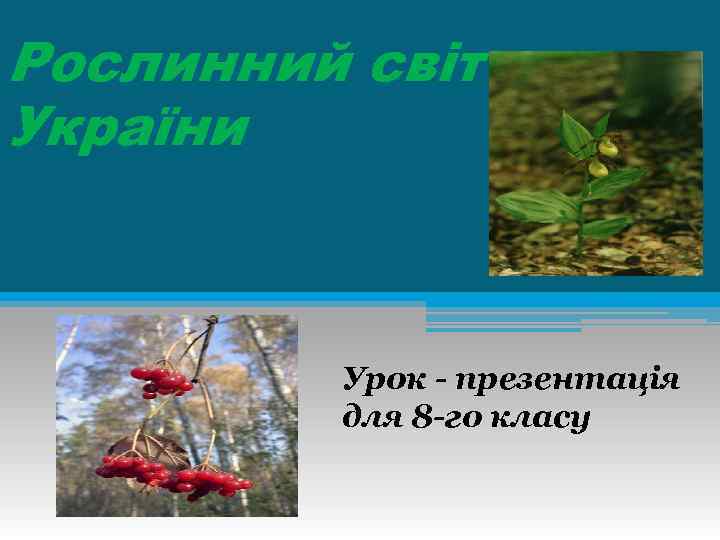 Рослинний світ України

Урок - презентація для 8-го класу